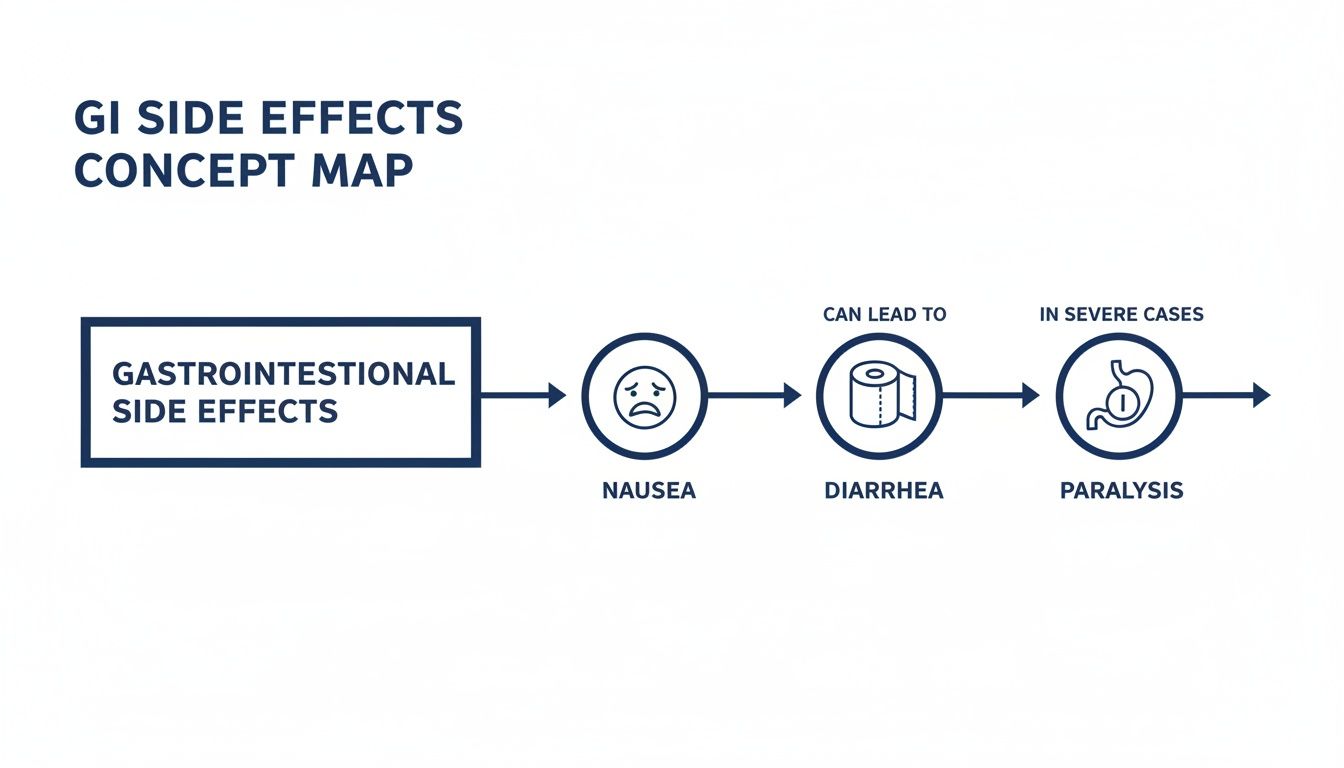 GI SIDE EFFECTS CONCEPT MAP

GASTROINTESTIONAL SIDE EFFECTS

NAUSEA

CAN LEAD TO

DIARRHEA

IN SEVERE CASES

PARALYSIS